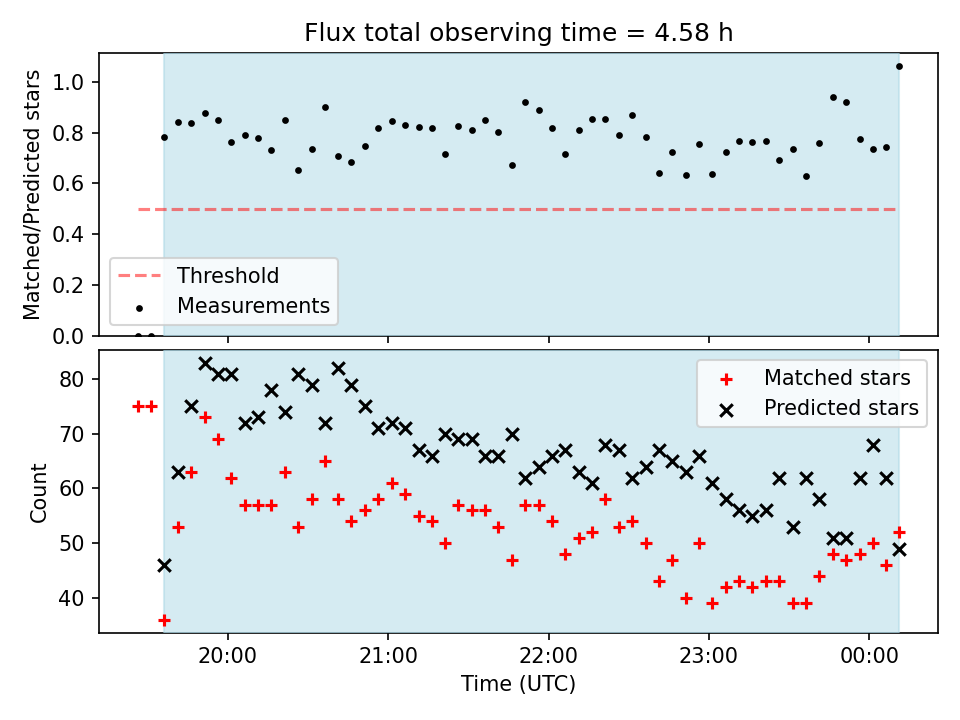 Flux total observing time = 4.58 h

Matched/Predicted stars

1.0
0.8
0.6
0.4
0.2
0.0

Threshold
Measurements

Count

80
70
60
50
40

Matched stars
Predicted stars

20:00
21:00
22:00
23:00
00:00

Time (UTC)